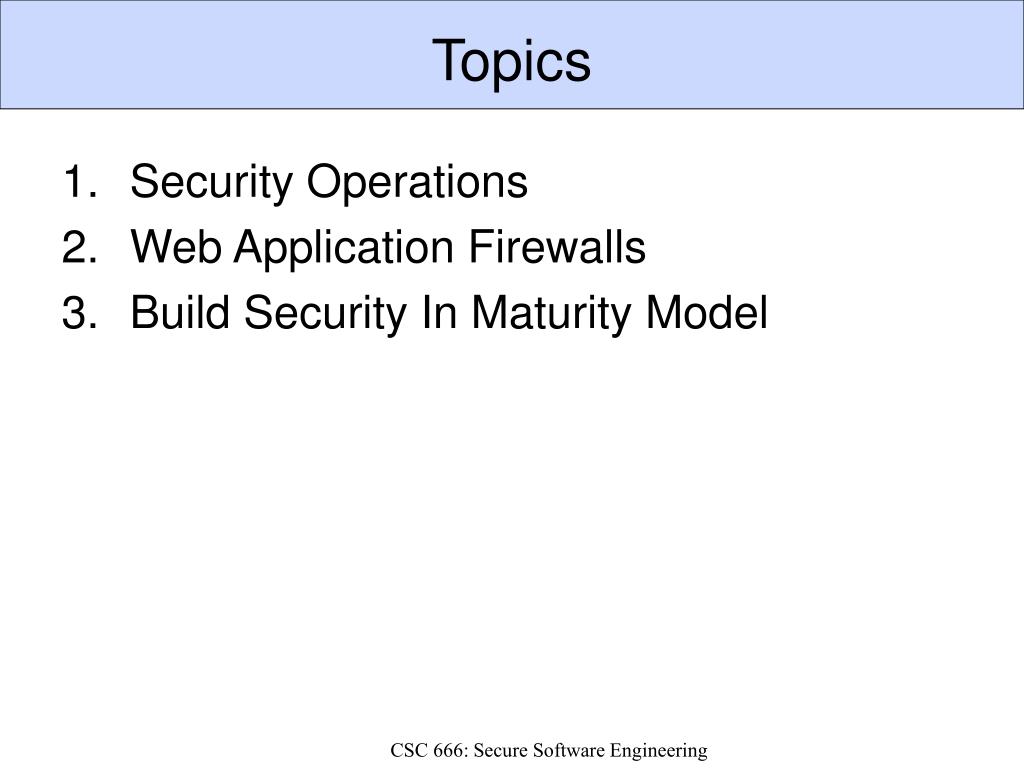 Topics

1. Security Operations
2. Web Application Firewalls
3. Build Security In Maturity Model

CSC 666: Secure Software Engineering